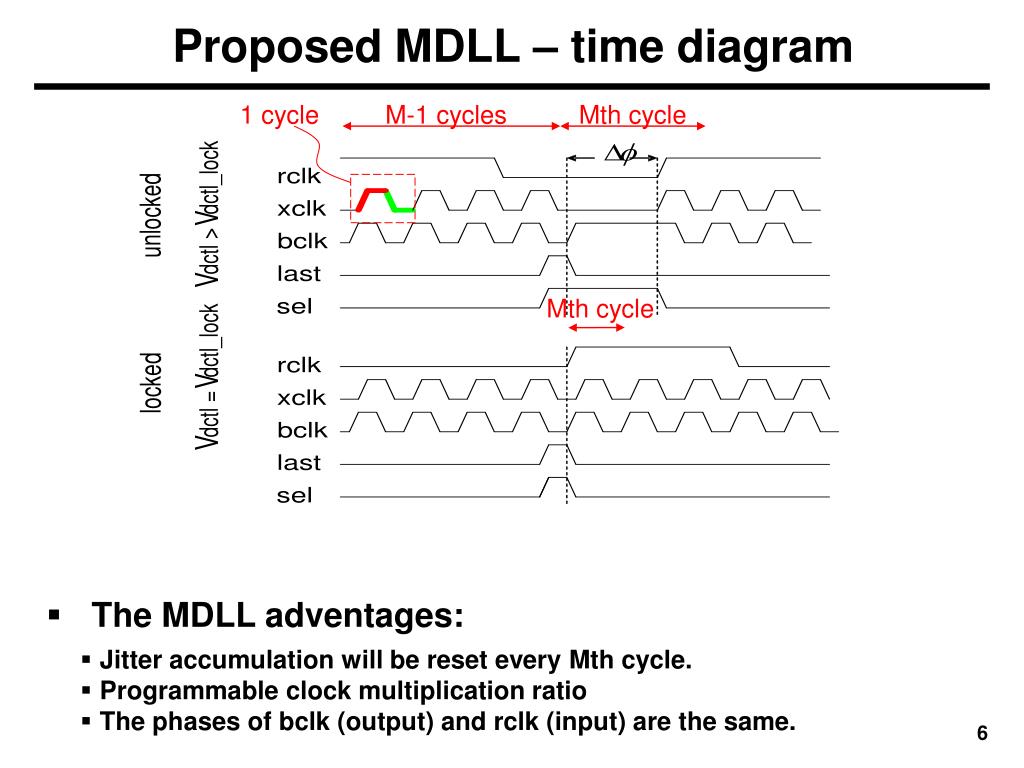 Proposed MDLL – time diagram

1 cycle
M-1 cycles
Mth cycle
$\Delta\phi$

unlocked
Vdctl > Vdctl_lock
rclk
xclk
bclk
last
sel
Mth cycle

locked
Vdctl = Vdctl_lock
rclk
xclk
bclk
last
sel

▪ The MDLL adventages:
▪ Jitter accumulation will be reset every Mth cycle.
▪ Programmable clock multiplication ratio
▪ The phases of bclk (output) and rclk (input) are the same.

6